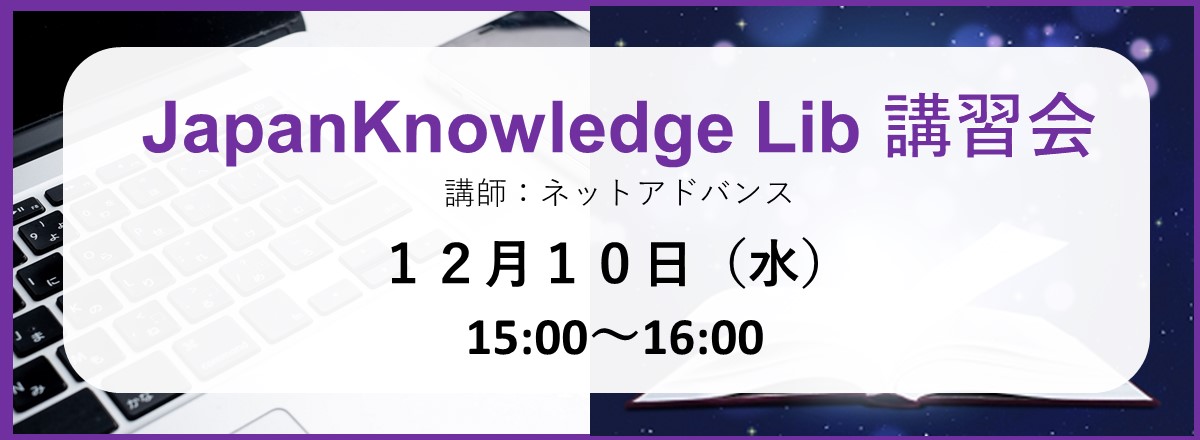 JapanKnowledge Lib 講習会

講師：ネットアドバンス

１２月１０日（水）

15:00～16:00